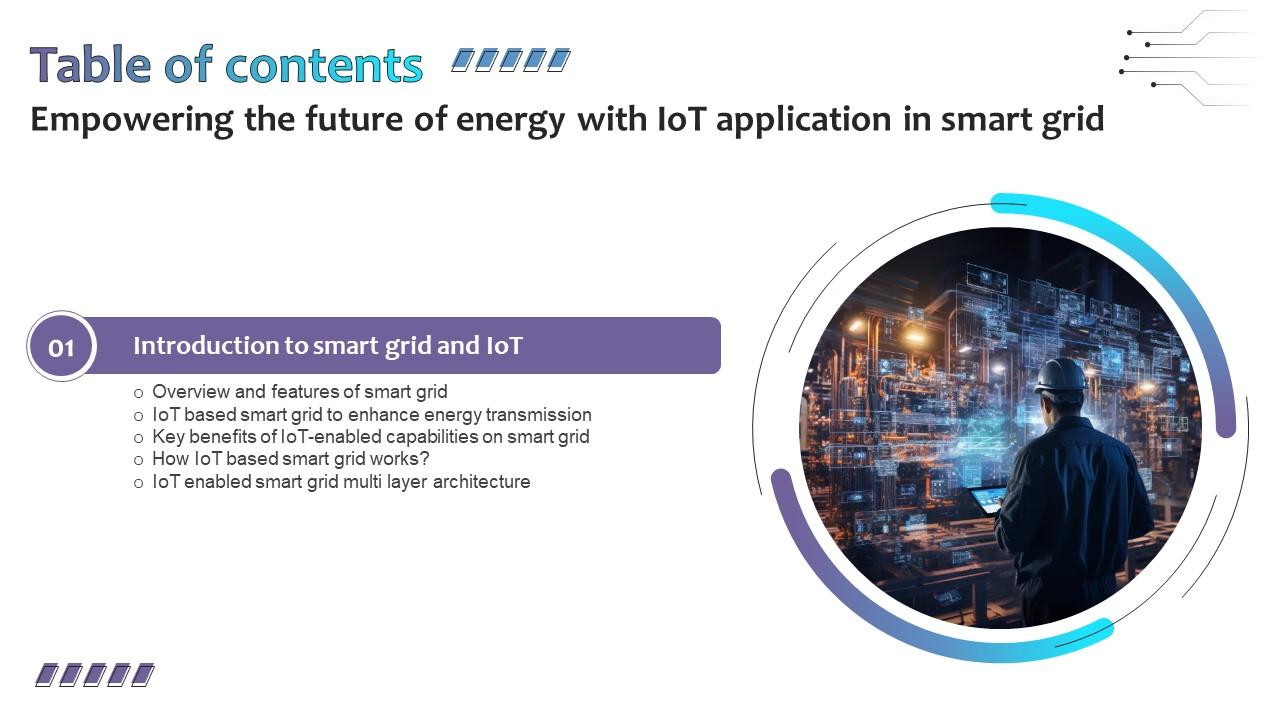 Table of contents

Empowering the future of energy with IoT application in smart grid

01 Introduction to smart grid and IoT

o Overview and features of smart grid
o IoT based smart grid to enhance energy transmission
o Key benefits of IoT-enabled capabilities on smart grid
o How IoT based smart grid works?
o IoT enabled smart grid multi layer architecture